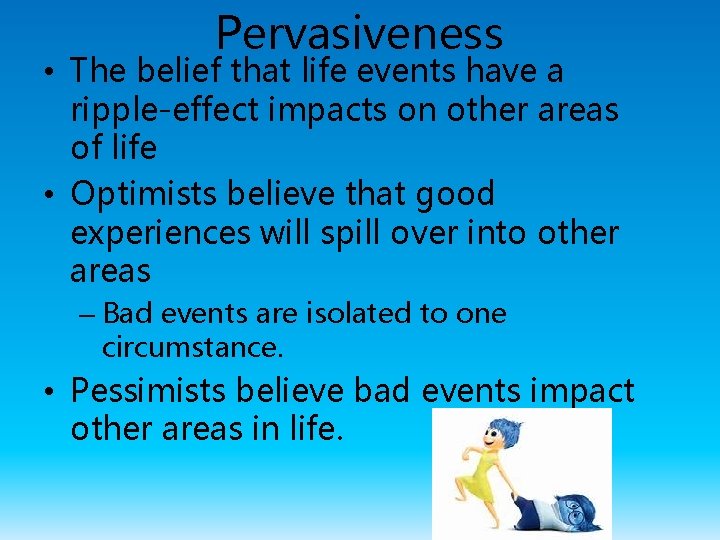 Pervasiveness

• The belief that life events have a ripple-effect impacts on other areas of life

• Optimists believe that good experiences will spill over into other areas

– Bad events are isolated to one circumstance.

• Pessimists believe bad events impact other areas in life.